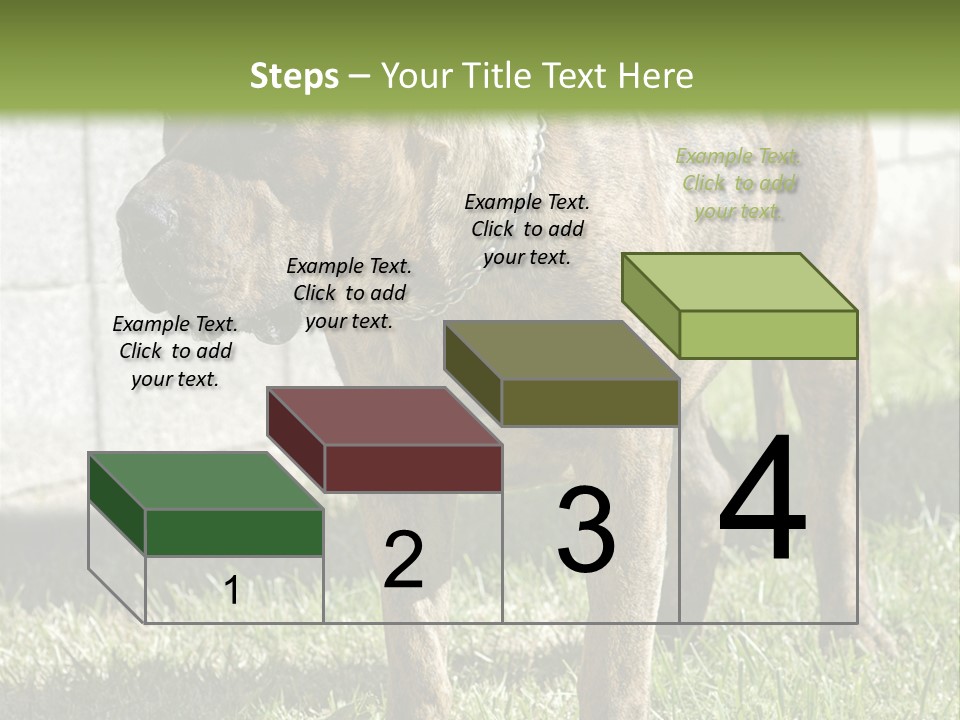 Steps – Your Title Text Here

Example Text. Click to add your text.

Example Text. Click to add your text.

Example Text. Click to add your text.

Example Text. Click to add your text.

1

2

3

4